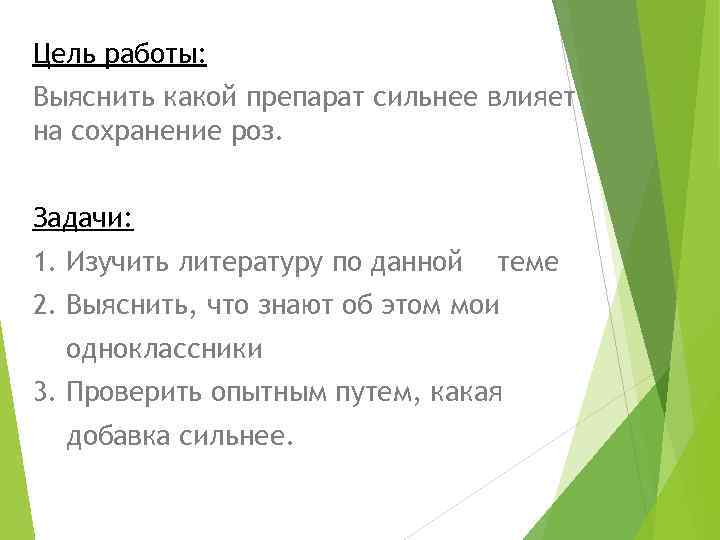 Цель работы:

Выяснить какой препарат сильнее влияет на сохранение роз.

Задачи:

1. Изучить литературу по данной теме
2. Выяснить, что знают об этом мои одноклассники
3. Проверить опытным путем, какая добавка сильнее.